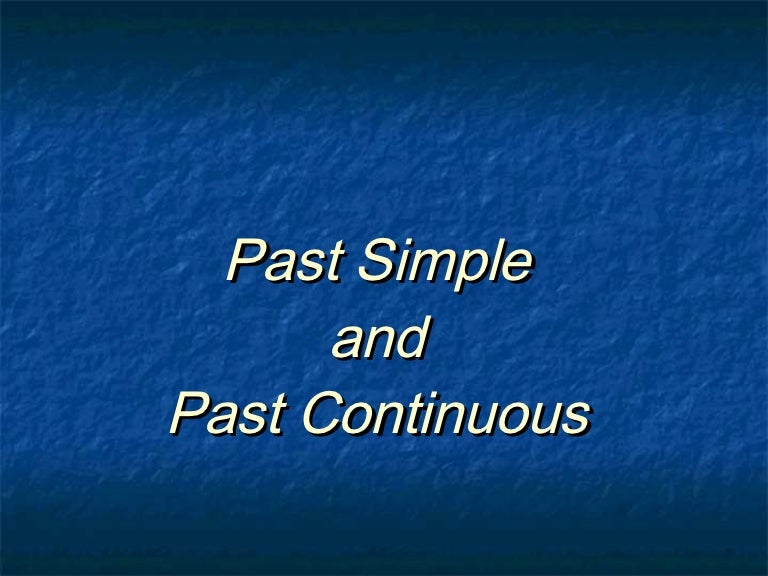 Past Simple
and
Past Continuous